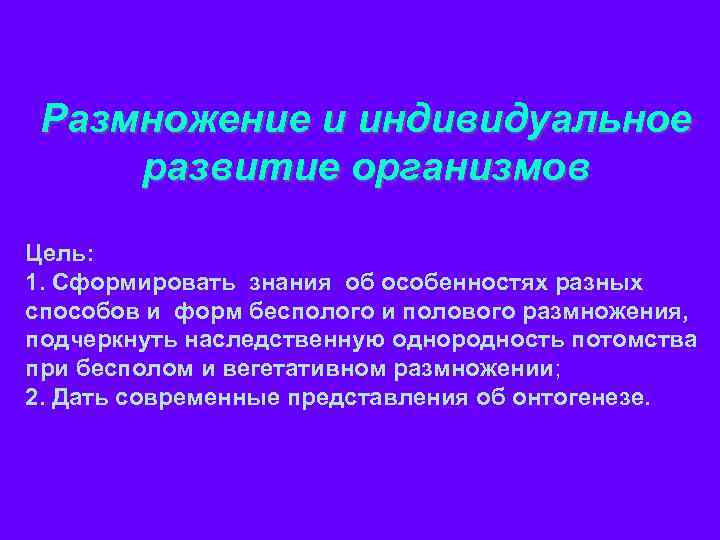 Размножение и индивидуальное развитие организмов

Цель:
1. Сформировать знания об особенностях разных способов и форм бесполого и полового размножения, подчеркнуть наследственную однородность потомства при бесполом и вегетативном размножении;
2. Дать современные представления об онтогенезе.